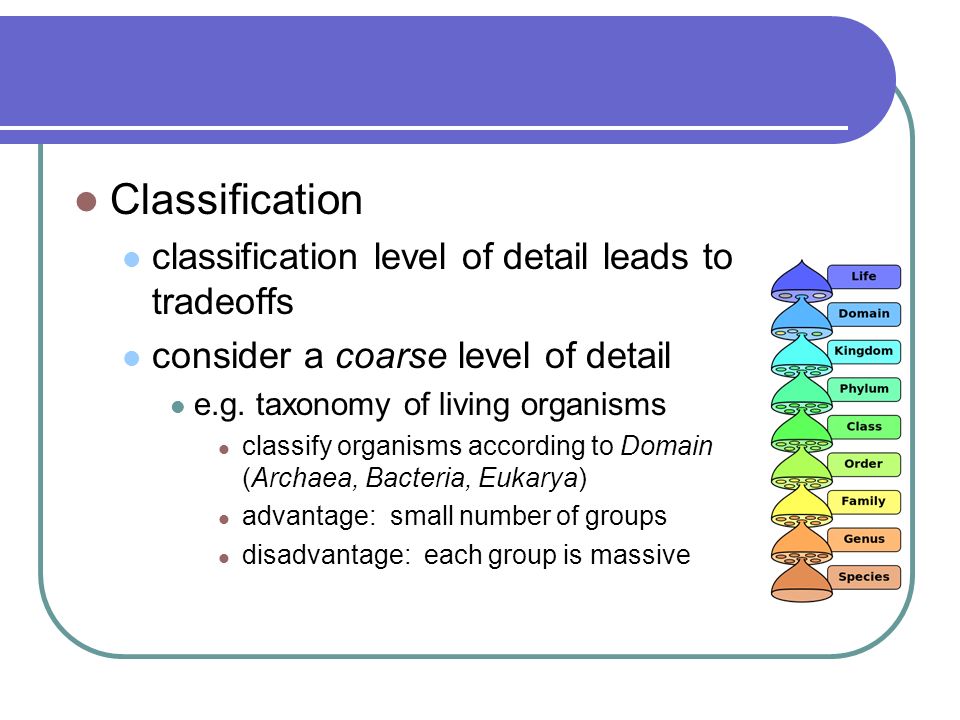 Classification

classification level of detail leads to tradeoffs

consider a coarse level of detail

e.g. taxonomy of living organisms

classify organisms according to Domain (Archaea, Bacteria, Eukarya)

advantage: small number of groups

disadvantage: each group is massive

Life
Domain
Kingdom
Phylum
Class
Order
Family
Genus
Species